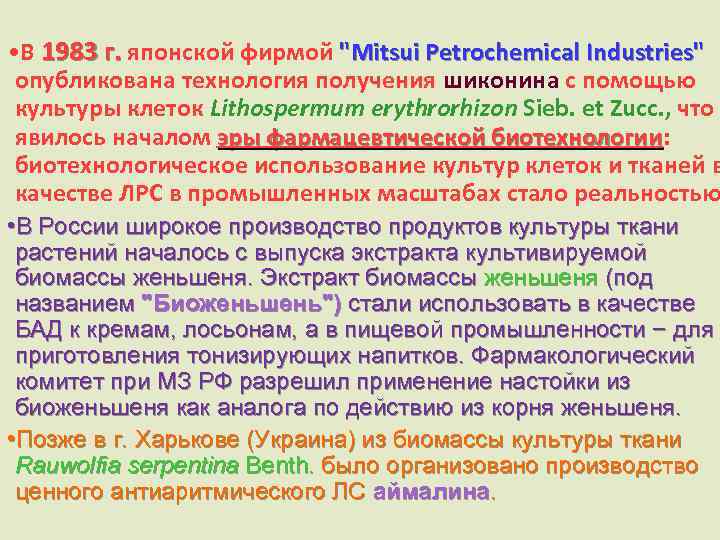 •В 1983 г. японской фирмой "Mitsui Petrochemical Industries" опубликована технология получения шиконина с помощью культуры клеток Lithospermum erythrorhizon Sieb. et Zucc., что явилось началом эры фармацевтической биотехнологии: биотехнологическое использование культур клеток и тканей в качестве ЛРС в промышленных масштабах стало реальностью

•В России широкое производство продуктов культуры ткани растений началось с выпуска экстракта культивируемой биомассы женьшеня. Экстракт биомассы женьшеня (под названием "Биоженьшень") стали использовать в качестве БАД к кремам, лосьонам, а в пищевой промышленности − для приготовления тонизирующих напитков. Фармакологический комитет при МЗ РФ разрешил применение настойки из биоженьшеня как аналога по действию из корня женьшеня.

•Позже в г. Харькове (Украина) из биомассы культуры ткани Rauwolfia serpentina Benth. было организовано производство ценного антиаритмического ЛС аймалина.